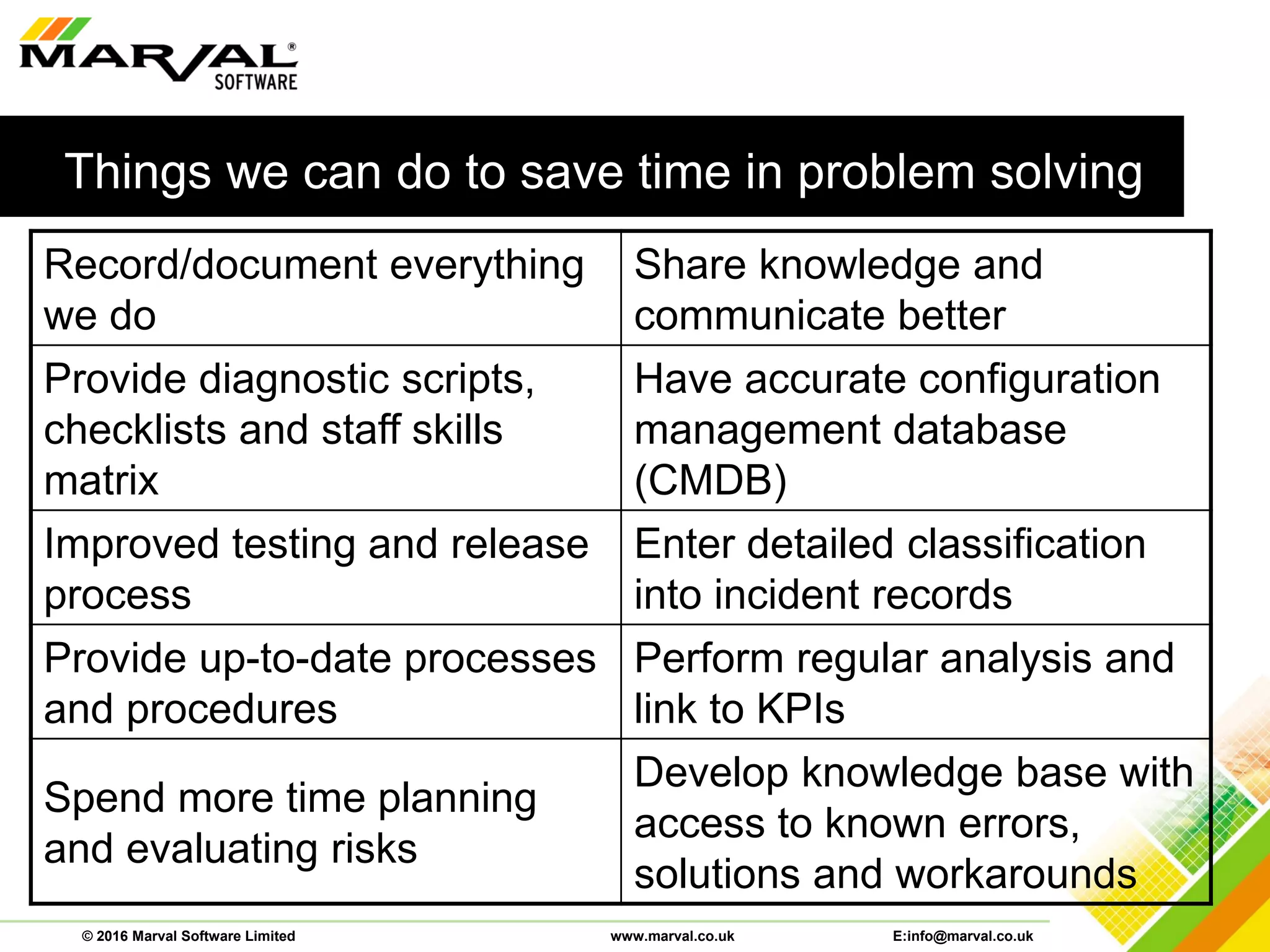 MARVAL®
SOFTWARE

Things we can do to save time in problem solving

| Record/document everything we do | Share knowledge and communicate better |
|---|---|
| Provide diagnostic scripts, checklists and staff skills matrix | Have accurate configuration management database (CMDB) |
| Improved testing and release process | Enter detailed classification into incident records |
| Provide up-to-date processes and procedures | Perform regular analysis and link to KPIs |
| Spend more time planning and evaluating risks | Develop knowledge base with access to known errors, solutions and workarounds |

© 2016 Marval Software Limited www.marval.co.uk E:info@marval.co.uk